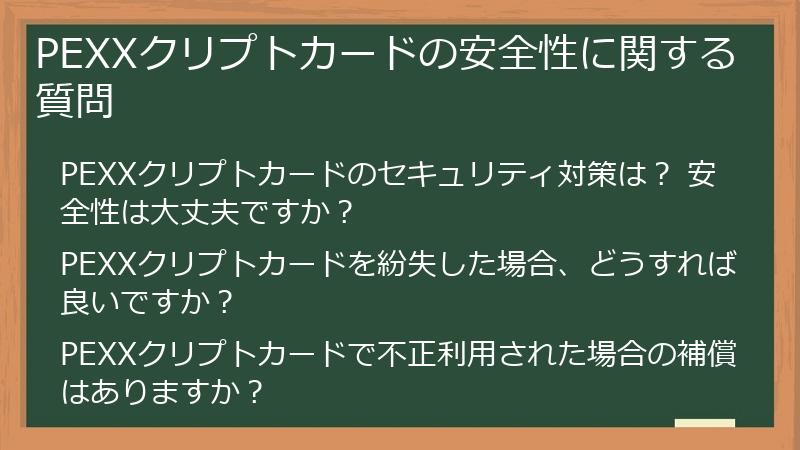 PEXXクリプトカードの安全性に関する質問

PEXXクリプトカードのセキュリティ対策は？ 安全性は大丈夫ですか？

PEXXクリプトカードを紛失した場合、どうすれば良いですか？

PEXXクリプトカードで不正利用された場合の補償はありますか？